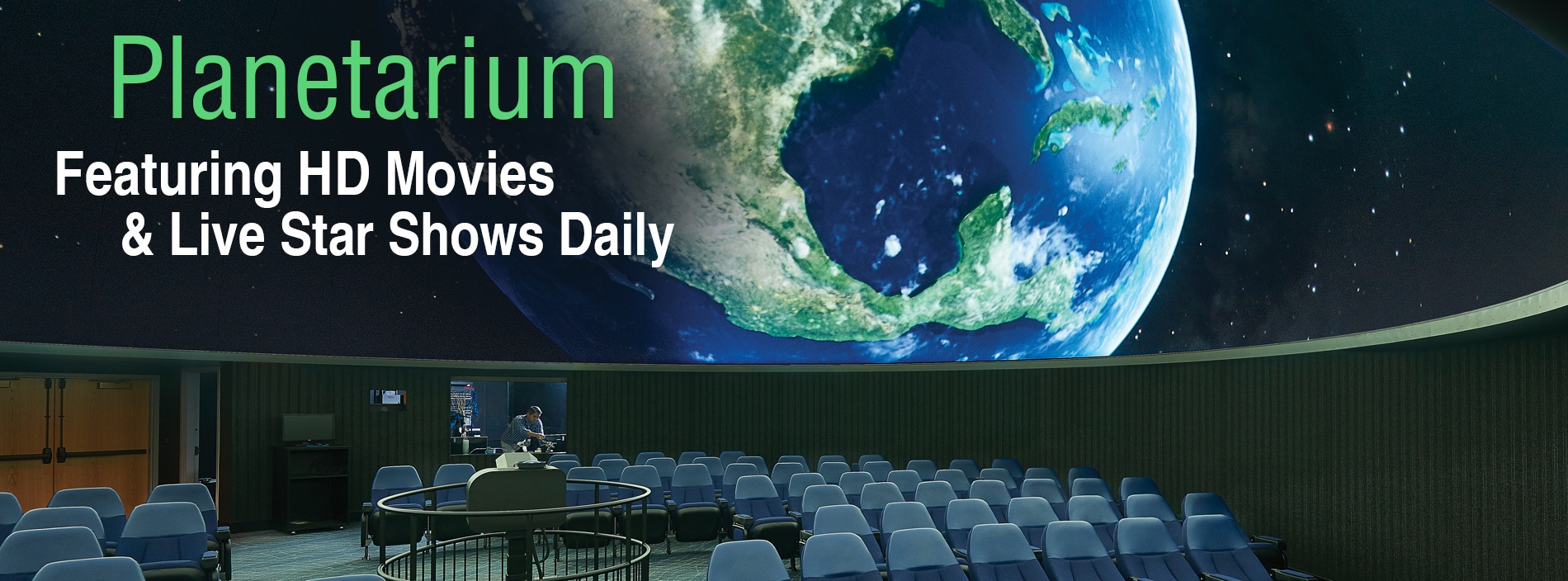 Planetarium

Featuring HD Movies & Live Star Shows Daily